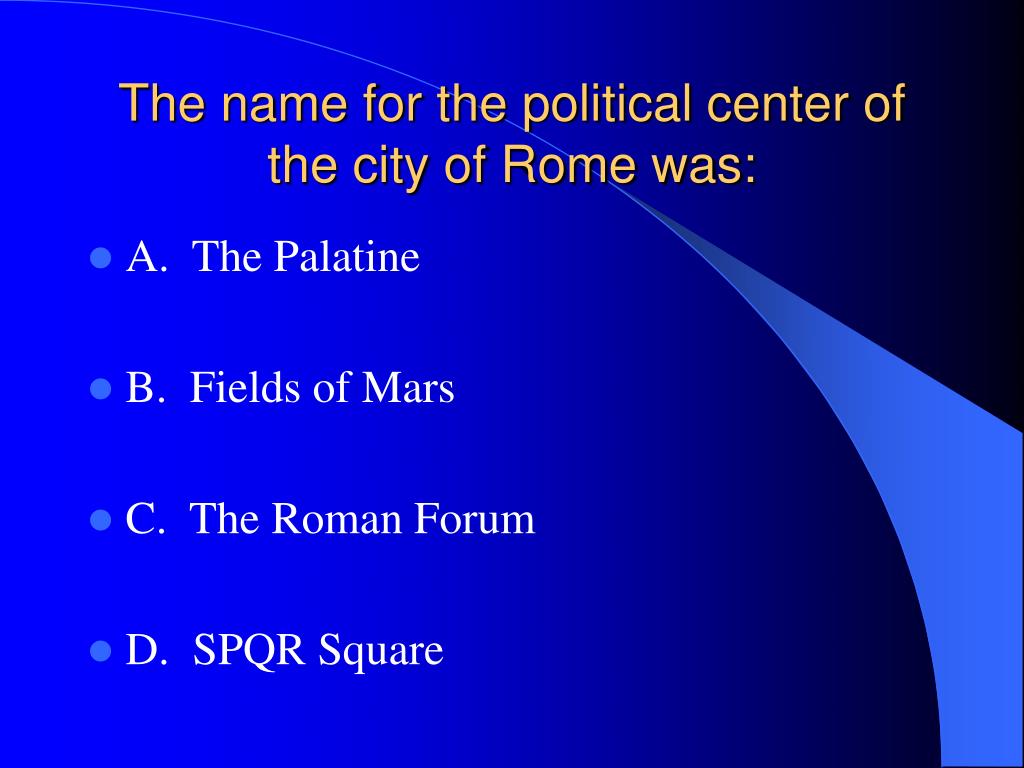 The name for the political center of the city of Rome was:

- A. The Palatine
- B. Fields of Mars
- C. The Roman Forum
- D. SPQR Square